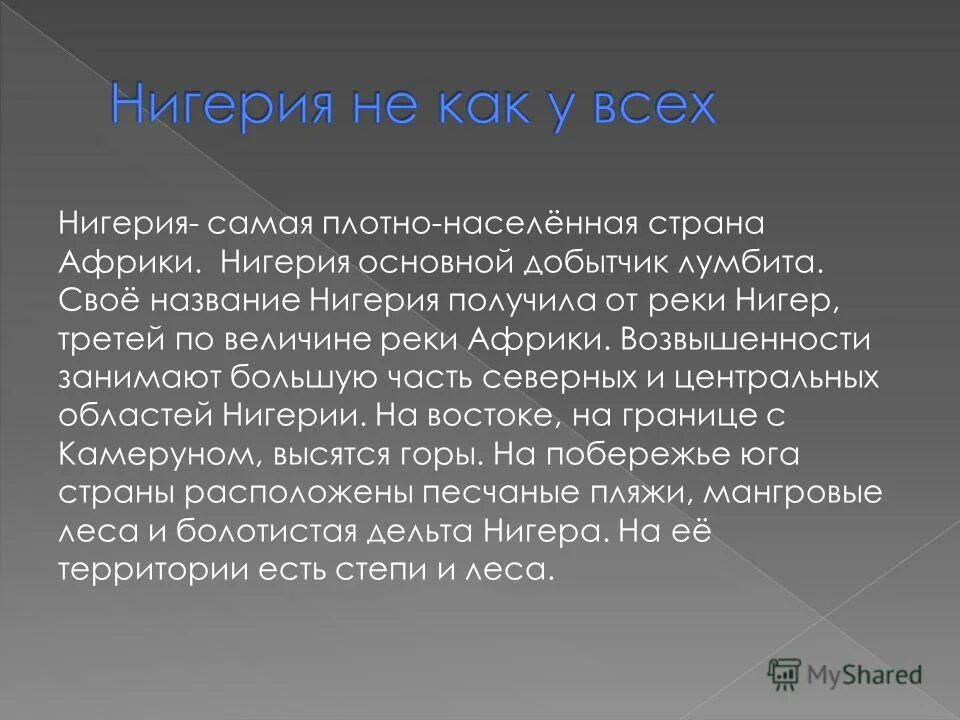 Нигерия не как у всех

Нигерия- самая плотно-населённая страна Африки. Нигерия основной добытчик лумбита. Своё название Нигерия получила от реки Нигер, третей по величине реки Африки. Возвышенности занимают большую часть северных и центральных областей Нигерии. На востоке, на границе с Камеруном, высятся горы. На побережье юга страны расположены песчаные пляжи, мангровые леса и болотистая дельта Нигера. На её территории есть степи и леса.

MyShared